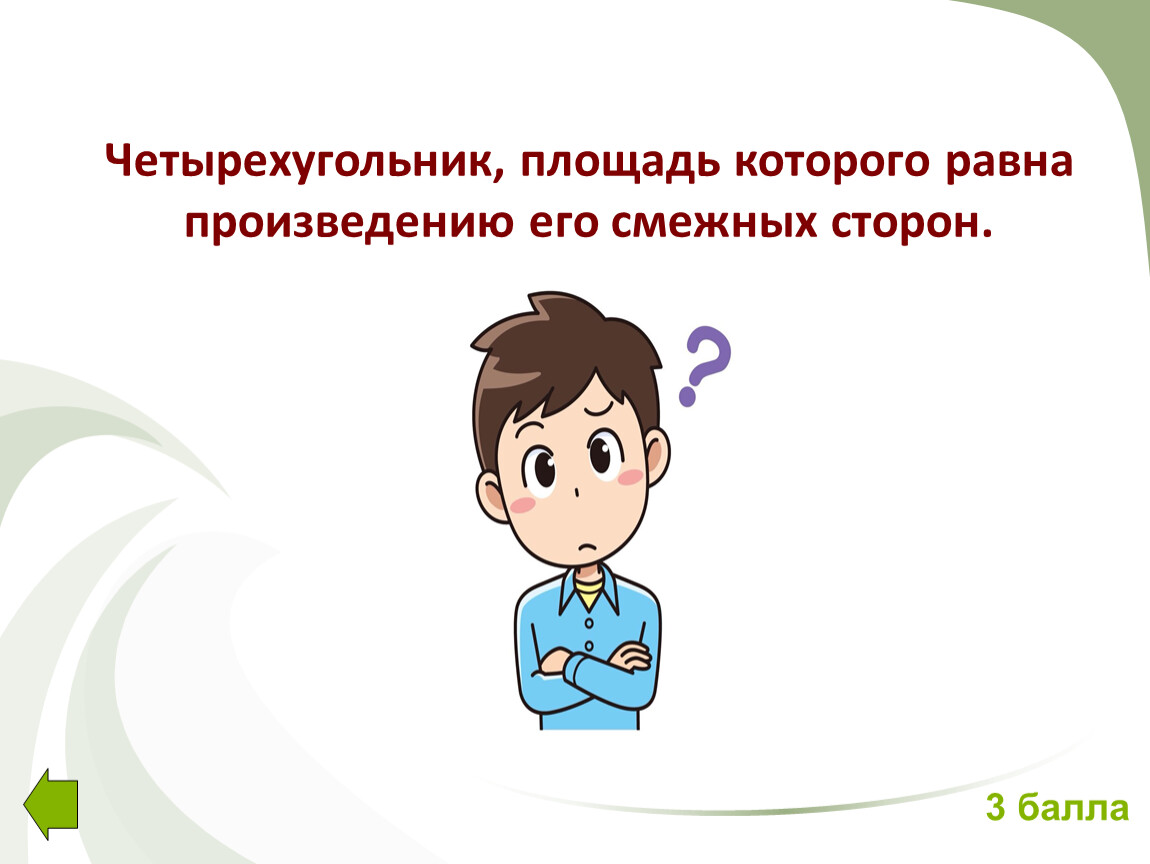 Четырехугольник, площадь которого равна произведению его смежных сторон.

?

3 балла